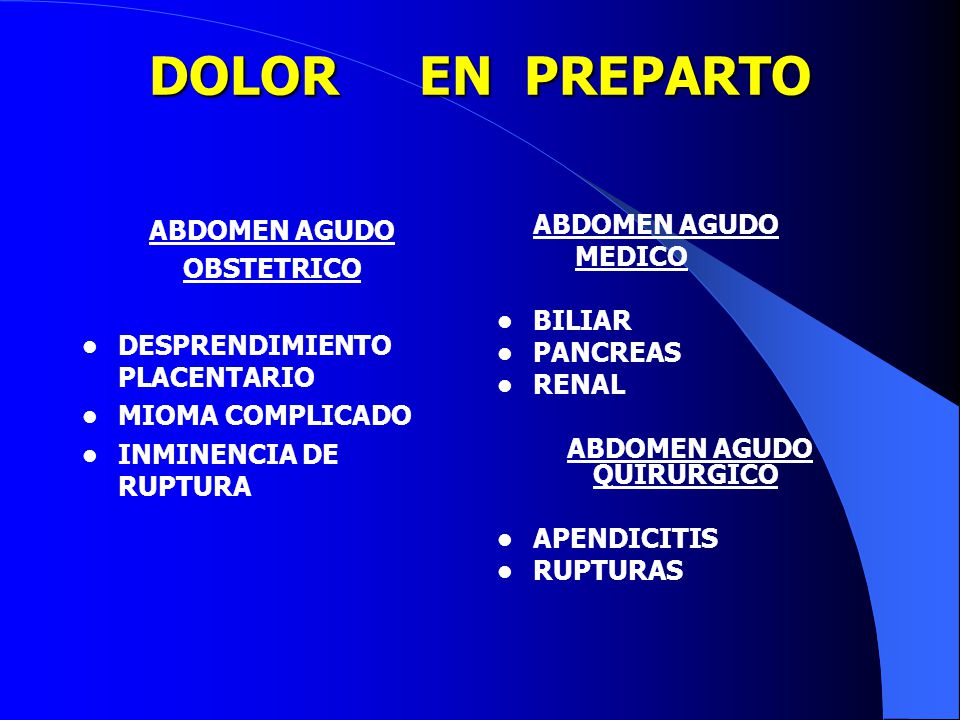 DOLOR EN PREPARTO

ABDOMEN AGUDO OBSTETRICO

- DESPRENDIMIENTO PLACENTARIO
- MIOMA COMPLICADO
- INMINENCIA DE RUPTURA

ABDOMEN AGUDO MEDICO

- BILIAR
- PANCREAS
- RENAL

ABDOMEN AGUDO QUIRURGICO

- APENDICITIS
- RUPTURAS